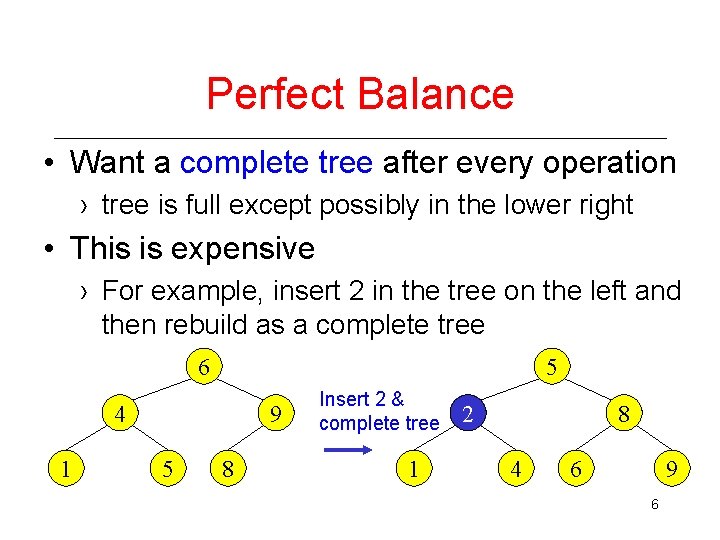 Perfect Balance

• Want a complete tree after every operation
› tree is full except possibly in the lower right

• This is expensive
› For example, insert 2 in the tree on the left and then rebuild as a complete tree

6
4 9
1 5 8

Insert 2 & complete tree

5
2 8
1 4 6 9

6